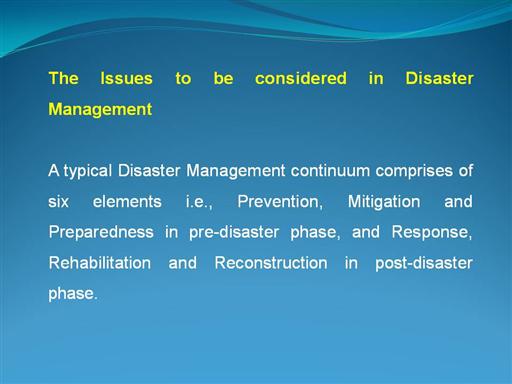 The Issues to be considered in Disaster Management

A typical Disaster Management continuum comprises of six elements i.e., Prevention, Mitigation and Preparedness in pre-disaster phase, and Response, Rehabilitation and Reconstruction in post-disaster phase.